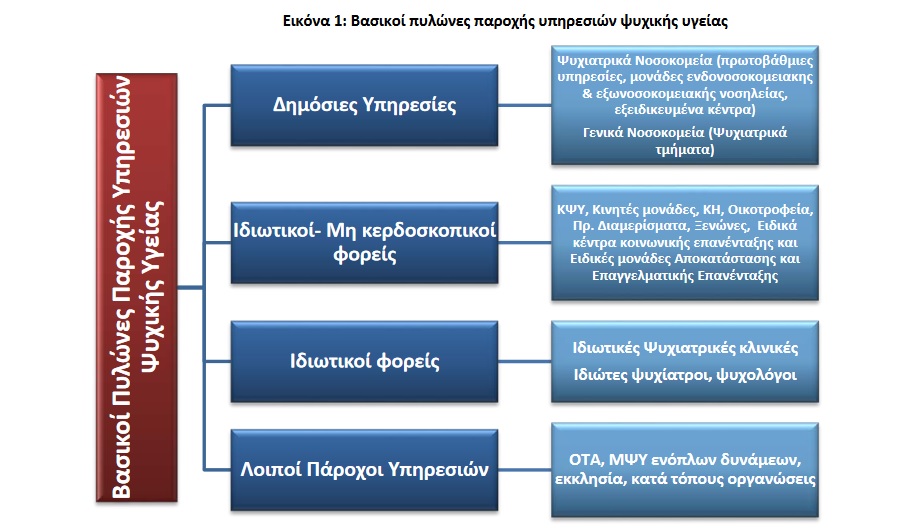 Εικόνα 1: Βασικοί πυλώνες παροχής υπηρεσιών ψυχικής υγείας

Βασικοί Πυλώνες Παροχής Υπηρεσιών Ψυχικής Υγείας

Δημόσιες Υπηρεσίες

Ψυχιατρικά Νοσοκομεία (πρωτοβάθμιες υπηρεσίες, μονάδες ενδονοσοκομειακης & εξωνοσοκομειακής νοσηλείας, εξειδικευμένα κέντρα)

Γενικά Νοσοκομεία (Ψυχιατρικά τμήματα)

Ιδιωτικοί- Μη κερδοσκοπικοί φορείς

ΚΨΥ, Κινητές μονάδες, ΚΗ, Οικοτροφεία, Πρ. Διαμερίσματα, Ξενώνες, Ειδικά κέντρα κοινωνικής επανένταξης και Ειδικές μονάδες Αποκατάστασης και Επαγγελματικής Επανένταξης

Ιδιωτικοί φορείς

Ιδιωτικές Ψυχιατρικές κλινικές

Ιδιώτες ψυχίατροι, ψυχολόγοι

Λοιποί Πάροχοι Υπηρεσιών

ΟΤΑ, ΜΨΥ ενόπλων δυνάμεων, εκκλησία, κατά τόπους οργανώσεις